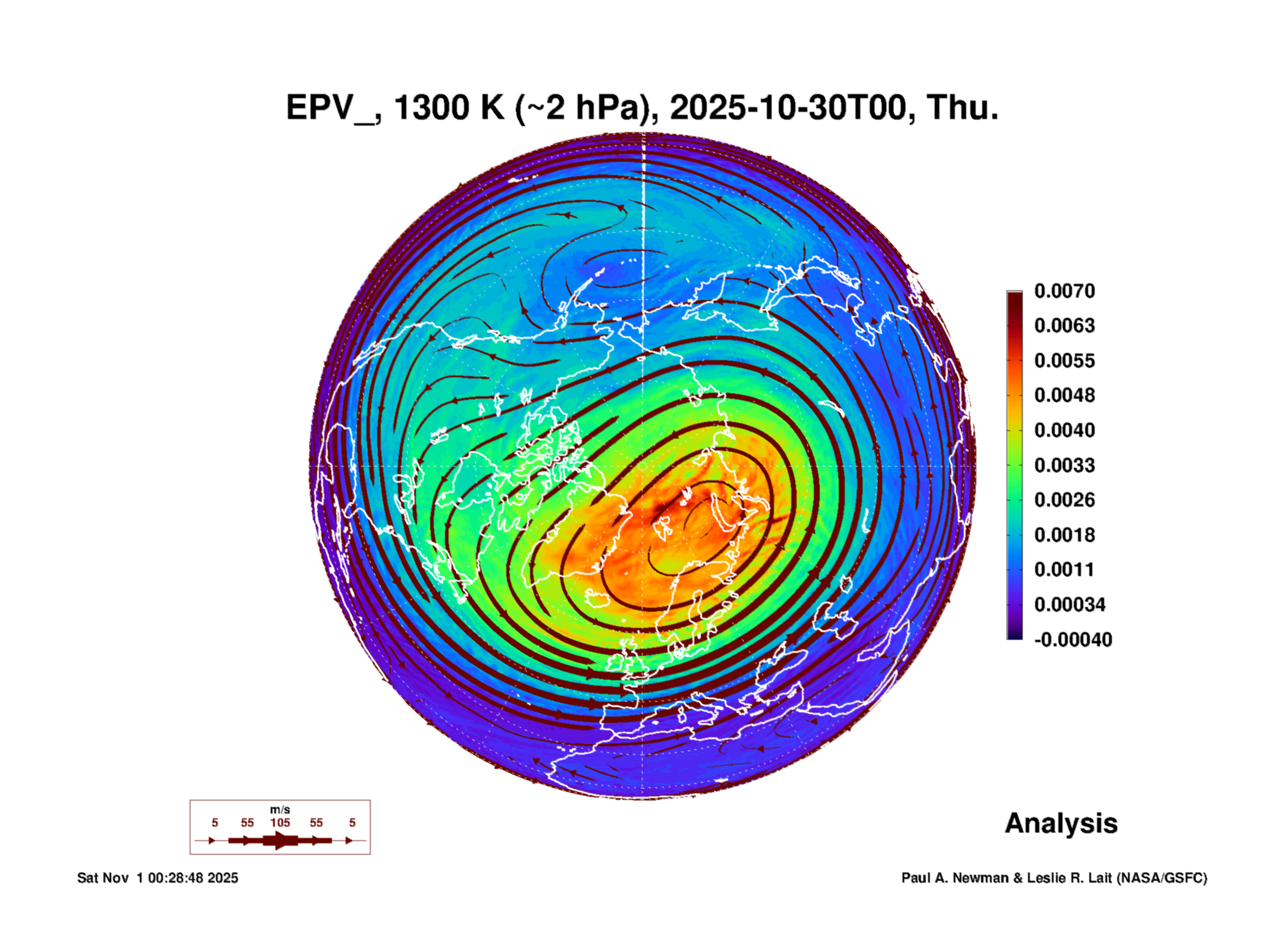 EPV_, 1300 K (~2 hPa), 2025-10-30T00, Thu.

0.0070
0.0063
0.0055
0.0048
0.0040
0.0033
0.0026
0.0018
0.0011
0.00034
-0.00040

m/s
5 55 105 55 5

Analysis

Sat Nov 1 00:28:48 2025

Paul A. Newman & Leslie R. Lait (NASA/GSFC)